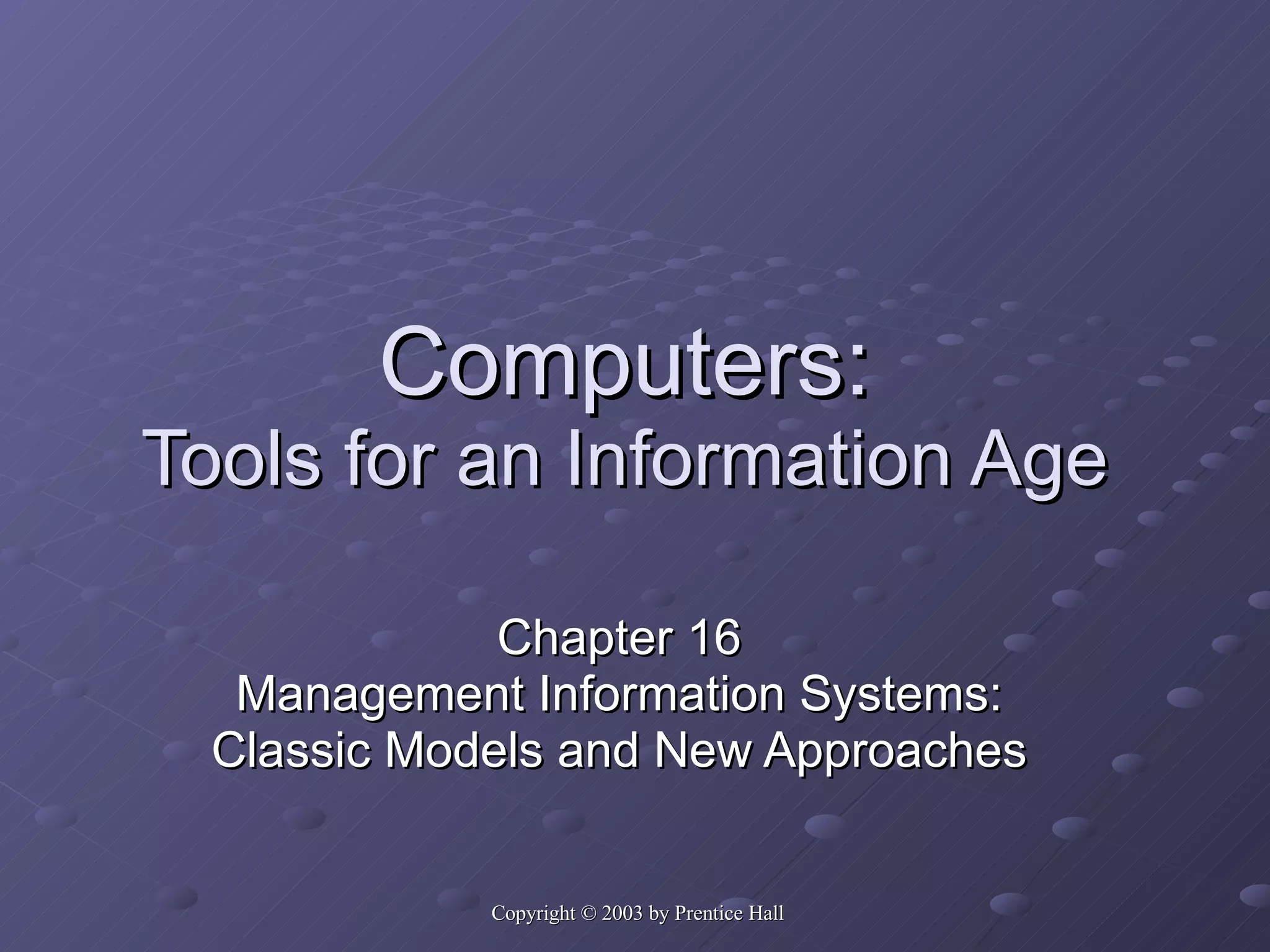 Computers:
Tools for an Information Age

Chapter 16
Management Information Systems:
Classic Models and New Approaches

Copyright © 2003 by Prentice Hall